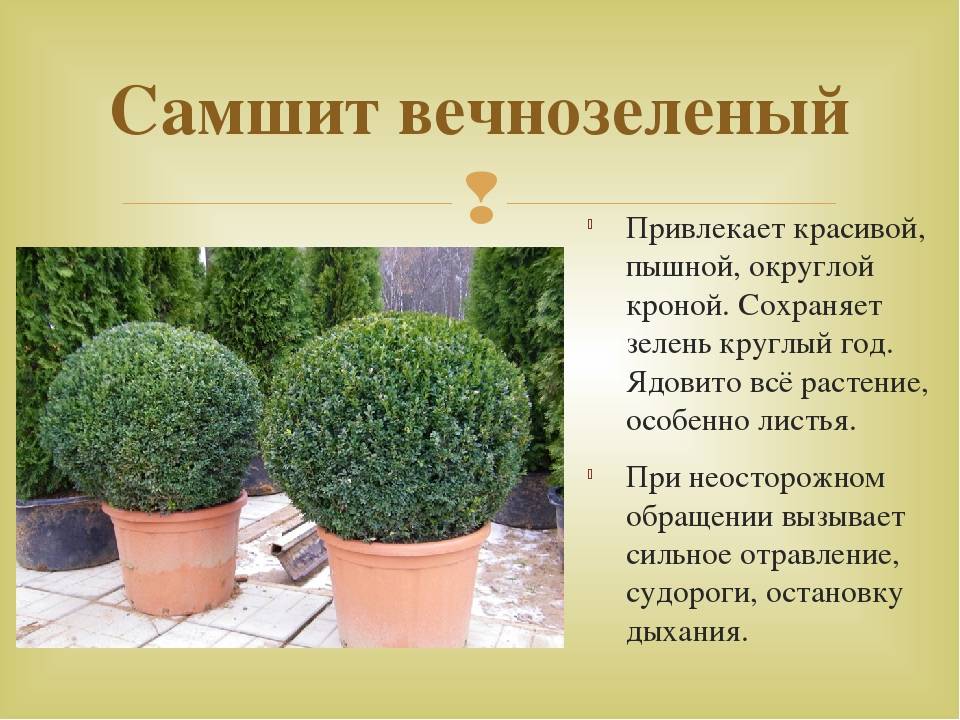 Самшит вечнозеленый

Привлекает красивой, пышной, округлой кроной. Сохраняет зелень круглый год. Ядовито всё растение, особенно листья.

При неосторожном обращении вызывает сильное отравление, судороги, остановку дыхания.